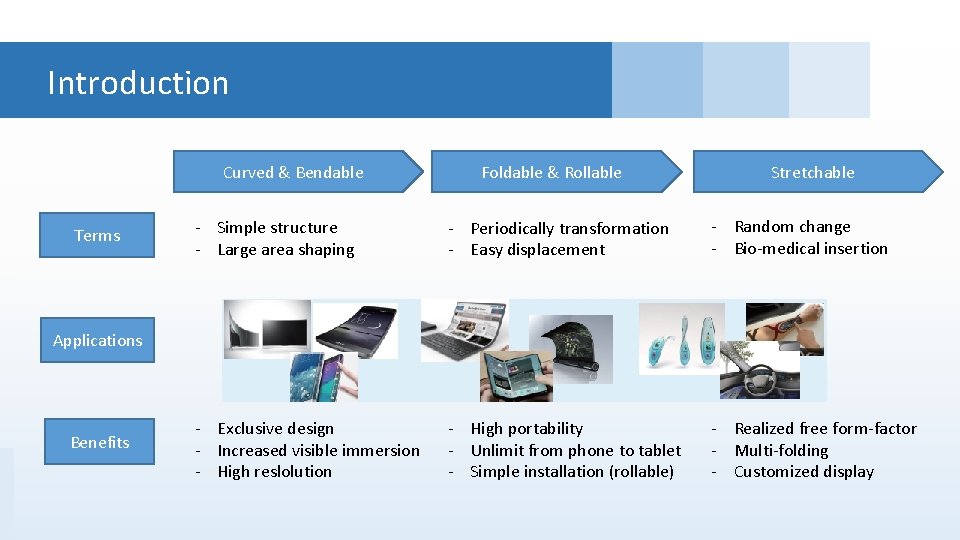 Introduction

Curved & Bendable

Foldable & Rollable

Stretchable

Terms

- Simple structure
- Large area shaping

- Periodically transformation
- Easy displacement

- Random change
- Bio-medical insertion

Applications

Benefits

- Exclusive design
- Increased visible immersion
- High reslolution

- High portability
- Unlimit from phone to tablet
- Simple installation (rollable)

- Realized free form-factor
- Multi-folding
- Customized display